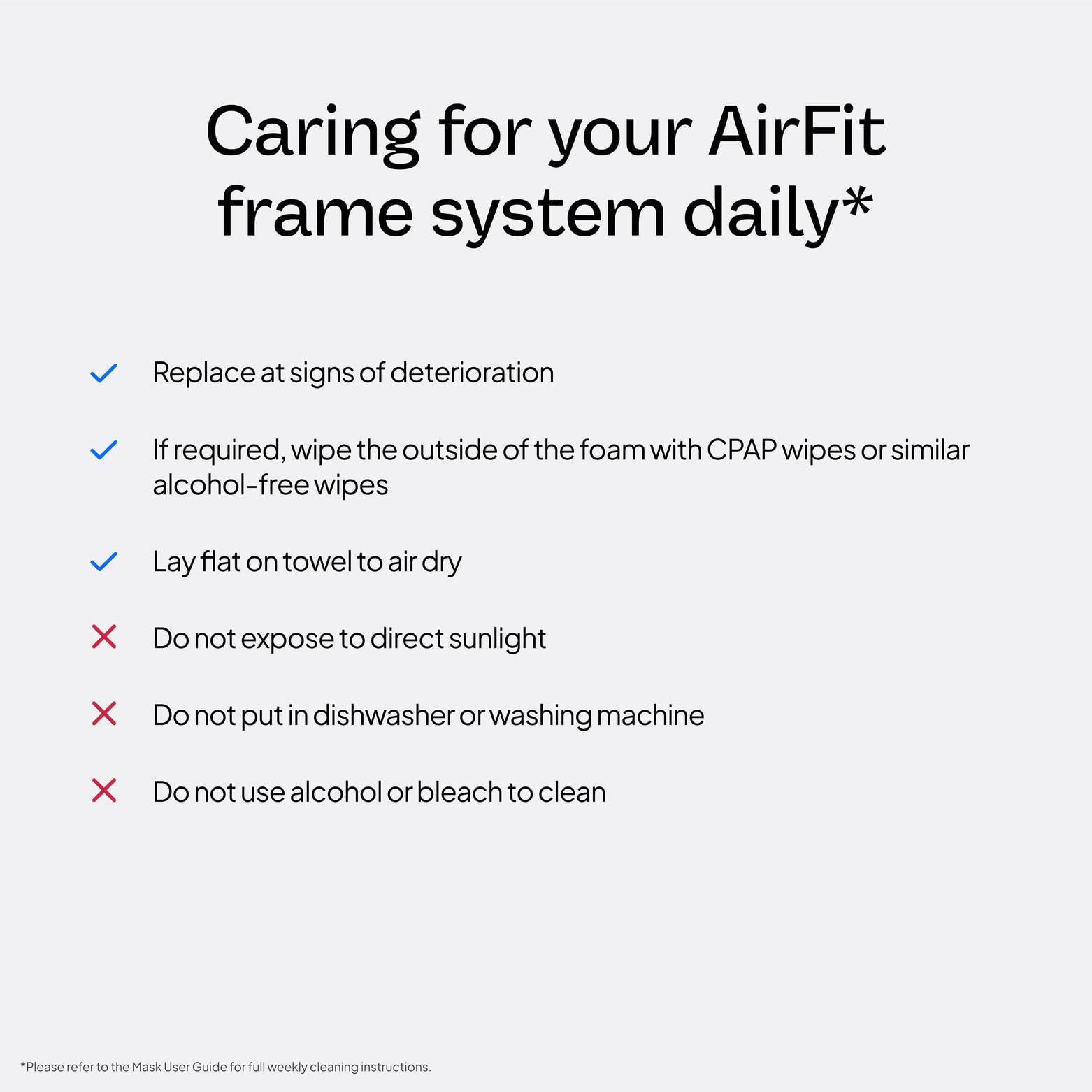 Caring for your AirFit frame system daily*

✓ Replace at signs of deterioration

✓ If required, wipe the outside of the foam with CPAP wipes or similar alcohol-free wipes

✓ Lay flat on towel to air dry

✗ Do not expose to direct sunlight

✗ Do not put in dishwasher or washing machine

✗ Do not use alcohol or bleach to clean

*Please refer to the Mask User Guide for full weekly cleaning instructions.